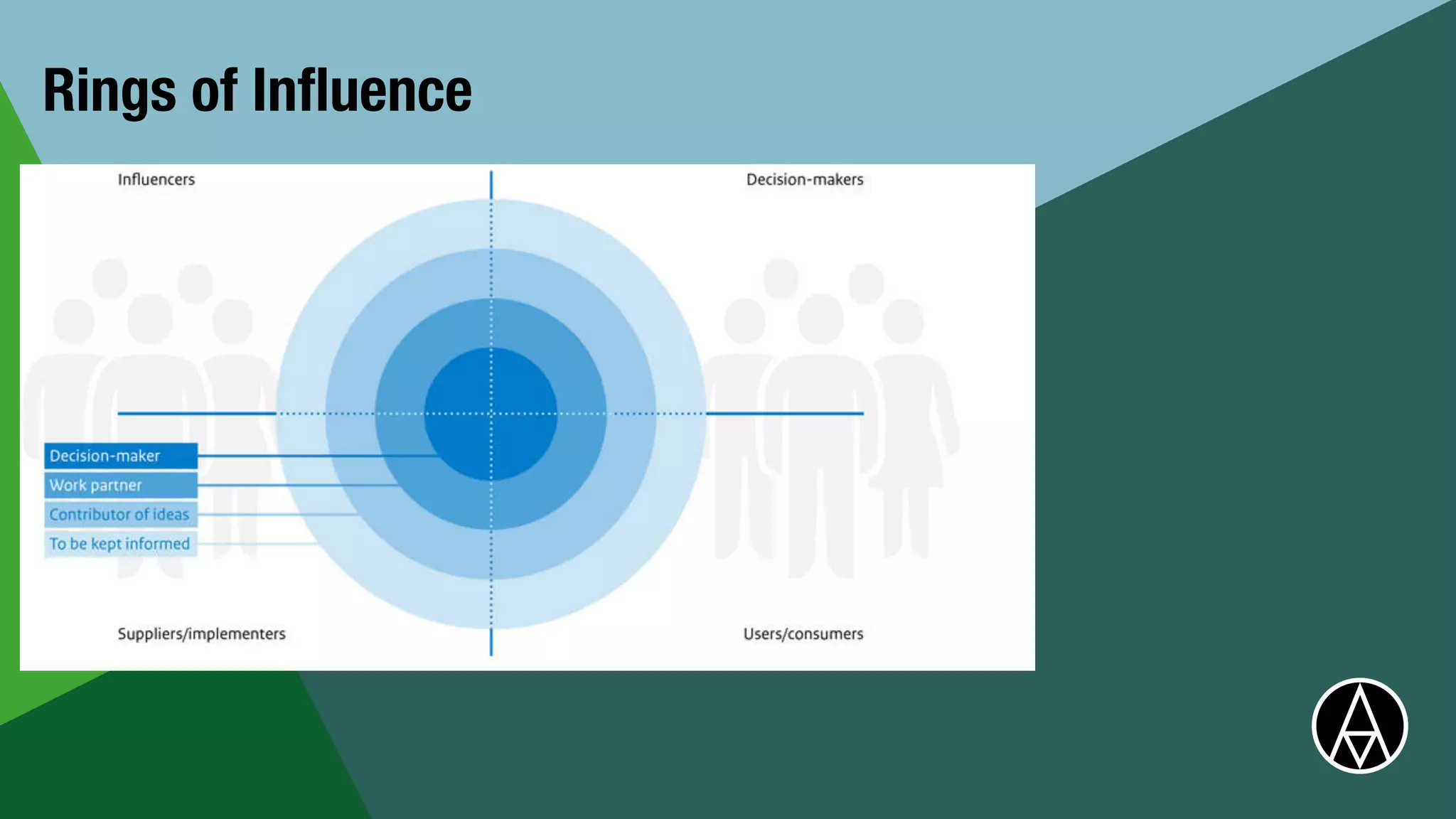 Rings of Influence

Influencers

Decision-makers

Decision-maker
Work partner
Contributor of ideas
To be kept informed

Suppliers/implementers

Users/consumers